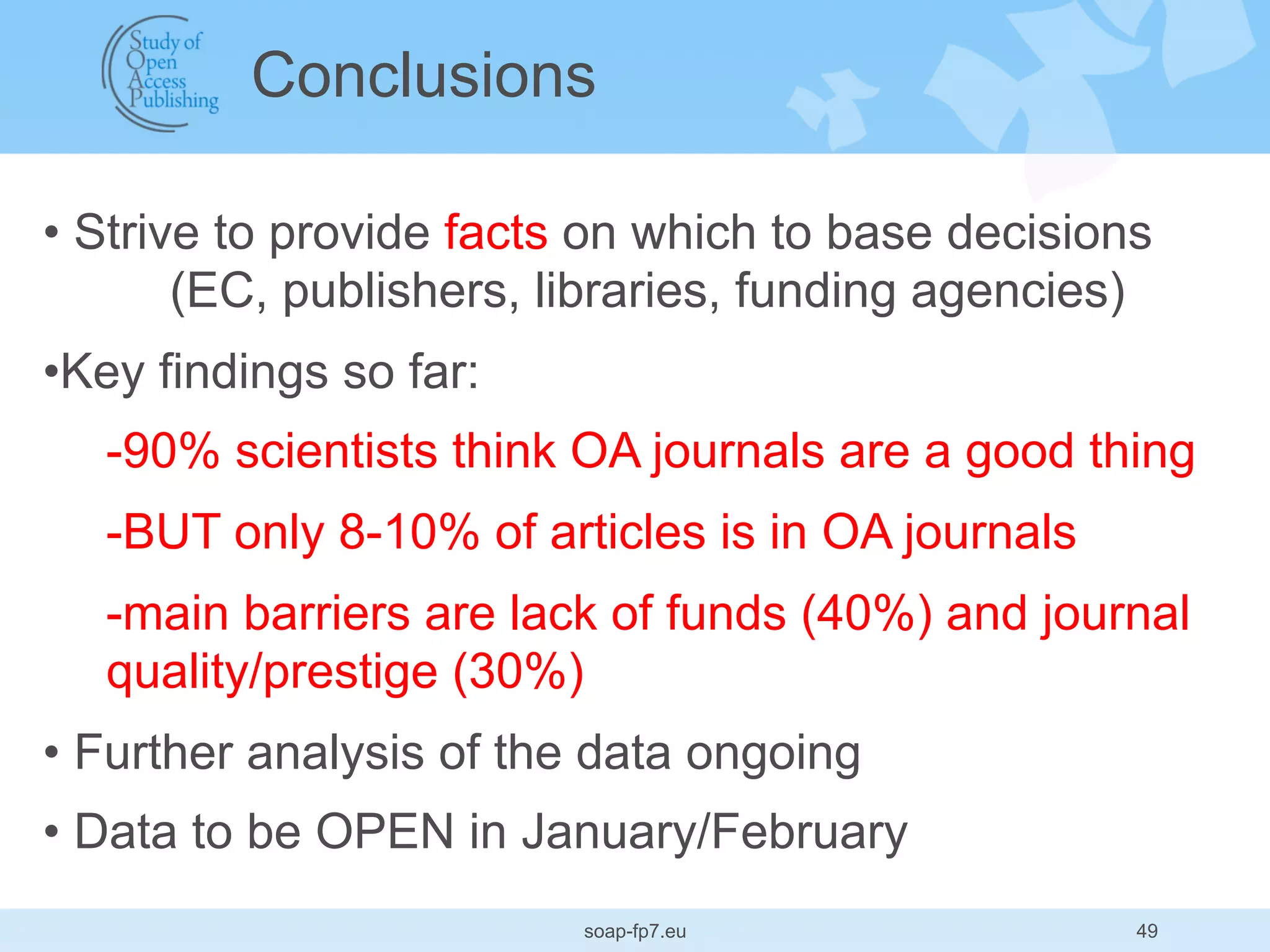 Study of
Open
Access
Publishing

Conclusions

• Strive to provide facts on which to base decisions (EC, publishers, libraries, funding agencies)

•Key findings so far:

-90% scientists think OA journals are a good thing

-BUT only 8-10% of articles is in OA journals

-main barriers are lack of funds (40%) and journal quality/prestige (30%)

• Further analysis of the data ongoing

• Data to be OPEN in January/February

soap-fp7.eu

49